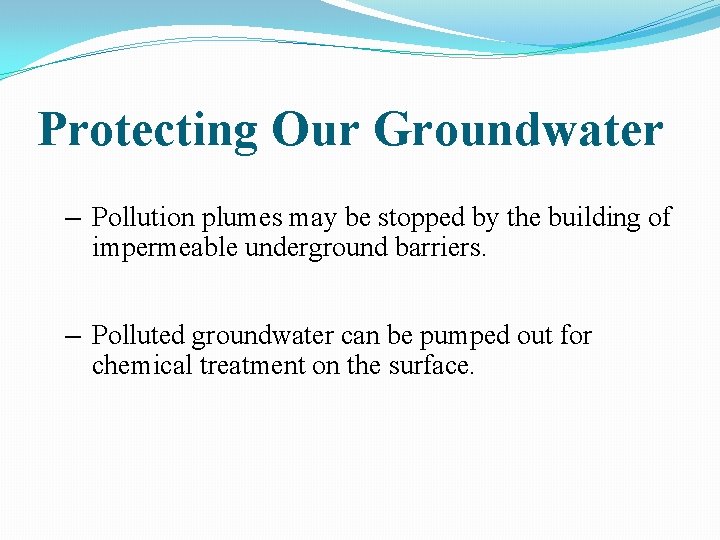 Protecting Our Groundwater

– Pollution plumes may be stopped by the building of impermeable underground barriers.

– Polluted groundwater can be pumped out for chemical treatment on the surface.